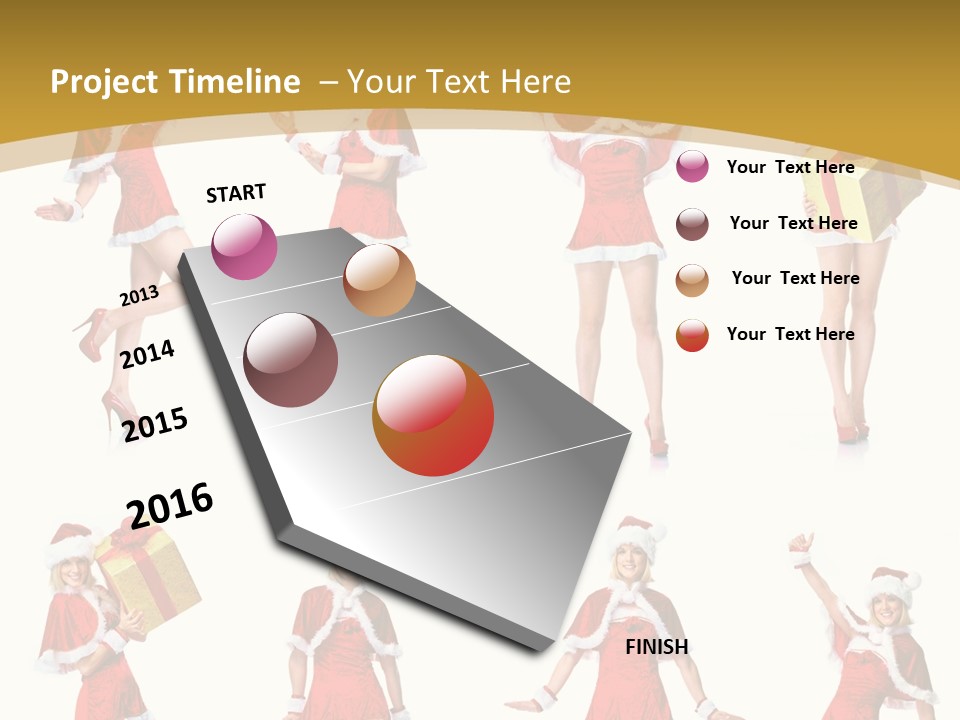 Project Timeline – Your Text Here

START

2013

2014

2015

2016

FINISH

Your Text Here

Your Text Here

Your Text Here

Your Text Here